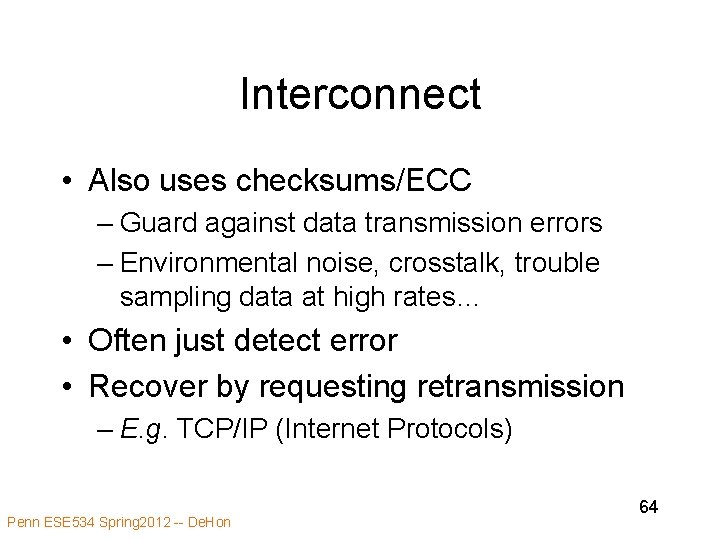 Interconnect

• Also uses checksums/ECC
– Guard against data transmission errors
– Environmental noise, crosstalk, trouble sampling data at high rates…
• Often just detect error
• Recover by requesting retransmission
– E.g. TCP/IP (Internet Protocols)

64

Penn ESE534 Spring2012 -- DeHon